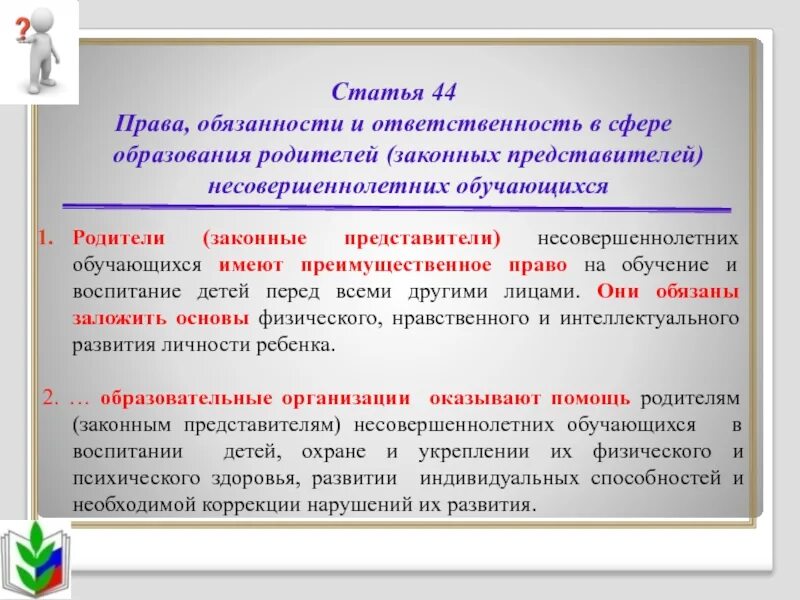 ?

Статья 44
Права, обязанности и ответственность в сфере образования родителей (законных представителей) несовершеннолетних обучающихся

1. Родители (законные представители) несовершеннолетних обучающихся имеют преимущественное право на обучение и воспитание детей перед всеми другими лицами. Они обязаны заложить основы физического, нравственного и интеллектуального развития личности ребенка.

2. … образовательные организации оказывают помощь родителям (законным представителям) несовершеннолетних обучающихся в воспитании детей, охране и укреплении их физического и психического здоровья, развитии индивидуальных способностей и необходимой коррекции нарушений их развития.